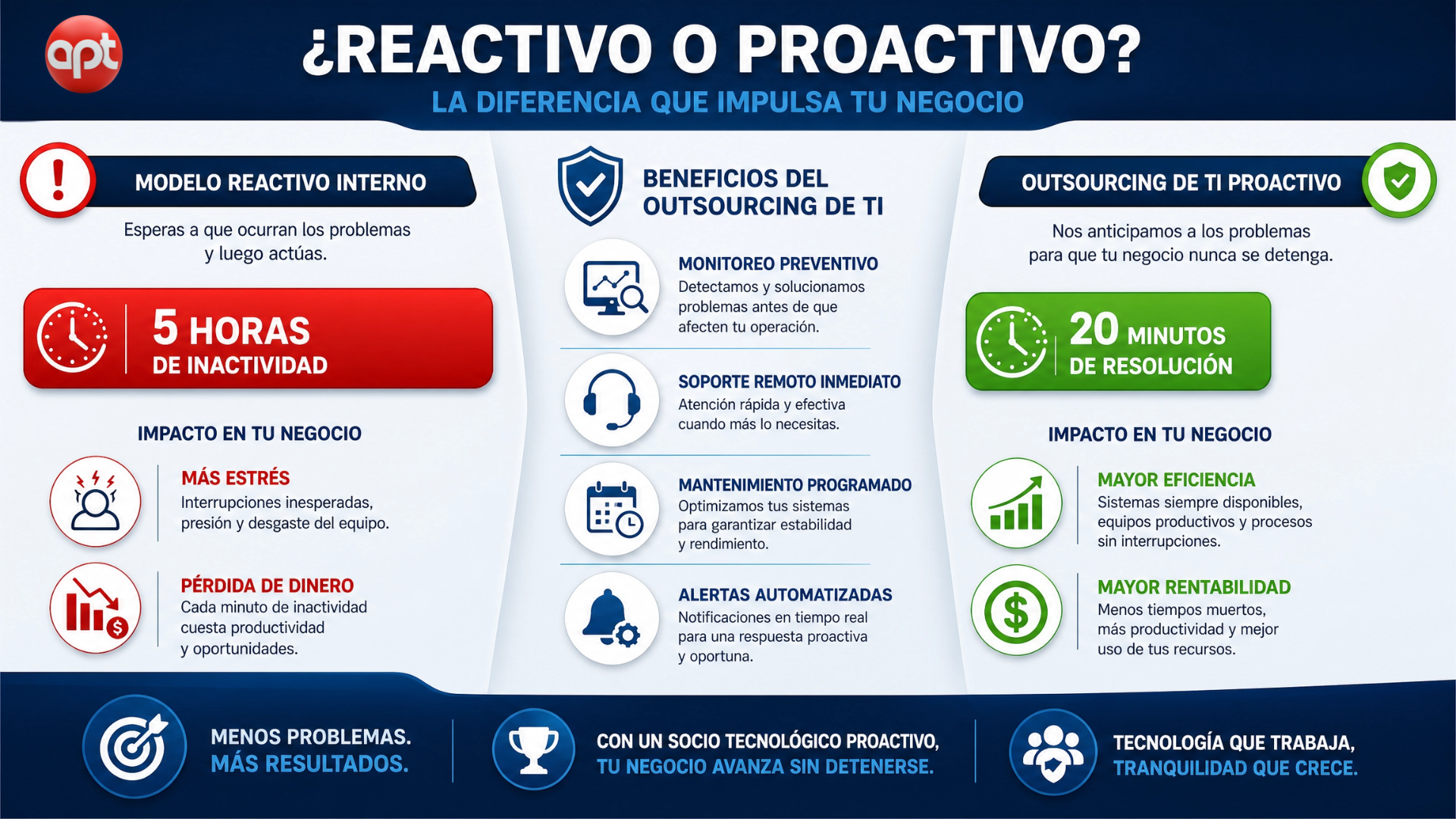 apt

¿REACTIVO O PROACTIVO?

LA DIFERENCIA QUE IMPULSA TU NEGOCIO

MODELO REACTIVO INTERNO

Esperas a que ocurran los problemas y luego actúas.

5 HORAS DE INACTIVIDAD

IMPACTO EN TU NEGOCIO

MÁS ESTRÉS
Interrupciones inesperadas, presión y desgaste del equipo.

PÉRDIDA DE DINERO
Cada minuto de inactividad cuesta productividad y oportunidades.

BENEFICIOS DEL OUTSOURCING DE TI

MONITOREO PREVENTIVO
Detectamos y solucionamos problemas antes de que afecten tu operación.

SOPORTE REMOTO INMEDIATO
Atención rápida y efectiva cuando más lo necesitas.

MANTENIMIENTO PROGRAMADO
Optimizamos tus sistemas para garantizar estabilidad y rendimiento.

ALERTAS AUTOMATIZADAS
Notificaciones en tiempo real para una respuesta proactiva y oportuna.

OUTSOURCING DE TI PROACTIVO

Nos anticipamos a los problemas para que tu negocio nunca se detenga.

20 MINUTOS DE RESOLUCIÓN

IMPACTO EN TU NEGOCIO

MAYOR EFICIENCIA
Sistemas siempre disponibles, equipos productivos y procesos sin interrupciones.

MAYOR RENTABILIDAD
Menos tiempos muertos, más productividad y mejor uso de tus recursos.

MENOS PROBLEMAS. MÁS RESULTADOS.

CON UN SOCIO TECNOLÓGICO PROACTIVO, TU NEGOCIO AVANZA SIN DETENERSE.

TECNOLOGÍA QUE TRABAJA, TRANQUILIDAD QUE CRECE.